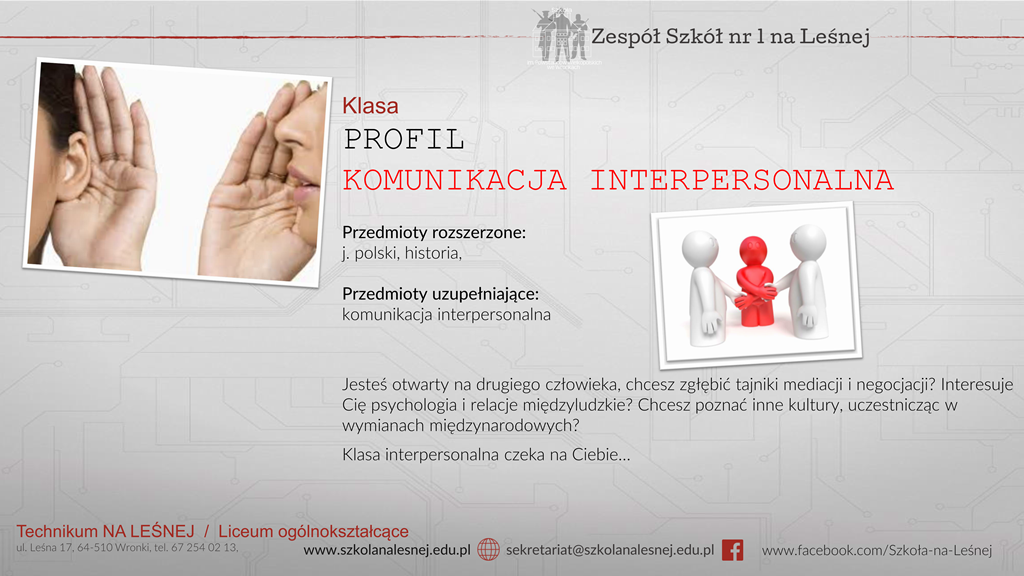 Zespół Szkół nr 1 na Leśnej

Klasa
PROFIL
KOMUNIKACJA INTERPERSONALNA

Przedmioty rozszerzone:
j. polski, historia,

Przedmioty uzupełniające:
komunikacja interpersonalna

Jesteś otwarty na drugiego człowieka, chcesz zgłębić tajniki mediacji i negocjacji? Interesuje Cię psychologia i relacje międzyludzkie? Chcesz poznać inne kultury, uczestnicząc w wymianach międzynarodowych?

Klasa interpersonalna czeka na Ciebie...

Technikum NA LEŚNEJ / Liceum ogólnokształcące
ul. Leśna 17, 64-510 Wronki, tel. 67 254 02 13.
www.szkolanalesnej.edu.pl sekretariat@szkolanalesnej.edu.pl www.facebook.com/Szkoła-na-Leśnej